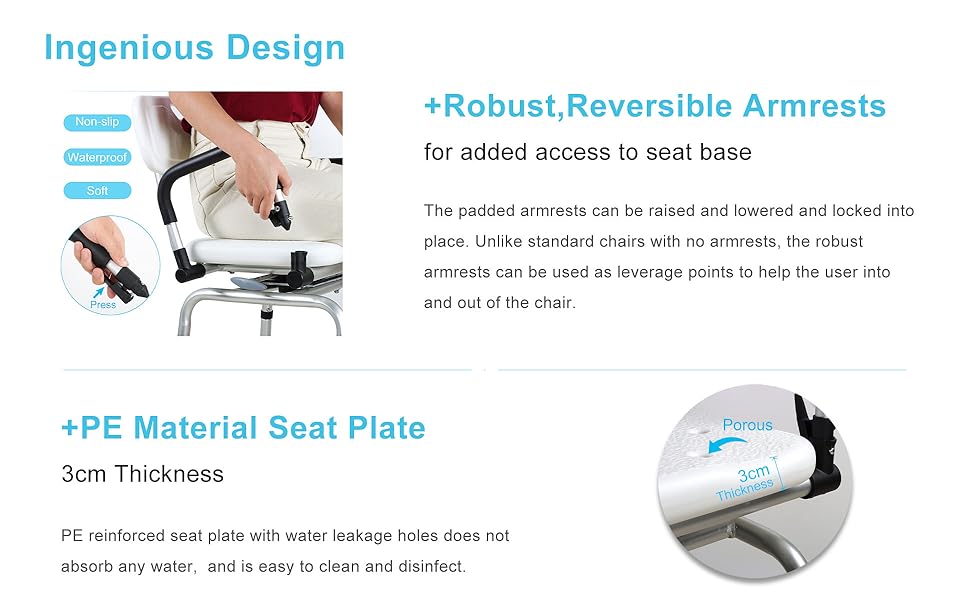 Ingenious Design

Non-slip

Waterproof

Soft

Press

+Robust,Reversible Armrests

for added access to seat base

The padded armrests can be raised and lowered and locked into place. Unlike standard chairs with no armrests, the robust armrests can be used as leverage points to help the user into and out of the chair.

+PE Material Seat Plate

3cm Thickness

PE reinforced seat plate with water leakage holes does not absorb any water, and is easy to clean and disinfect.

Porous

3cm Thickness